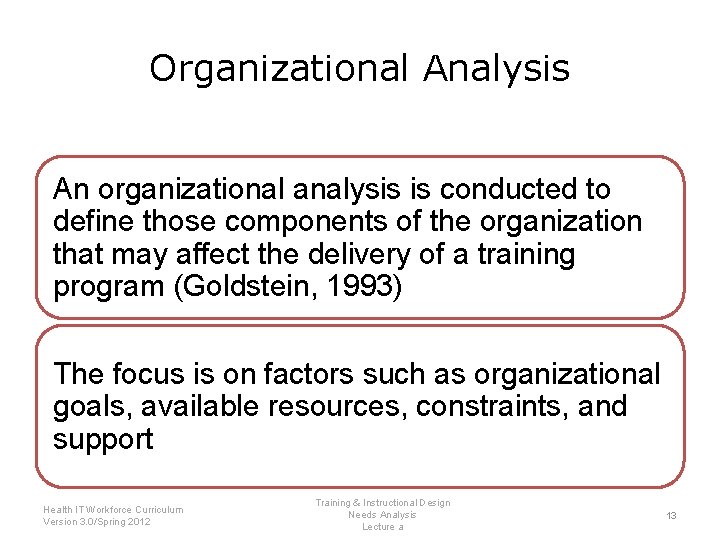 Organizational Analysis

An organizational analysis is conducted to define those components of the organization that may affect the delivery of a training program (Goldstein, 1993)

The focus is on factors such as organizational goals, available resources, constraints, and support

Health IT Workforce Curriculum
Version 3.0/Spring 2012

Training & Instructional Design
Needs Analysis
Lecture a

13